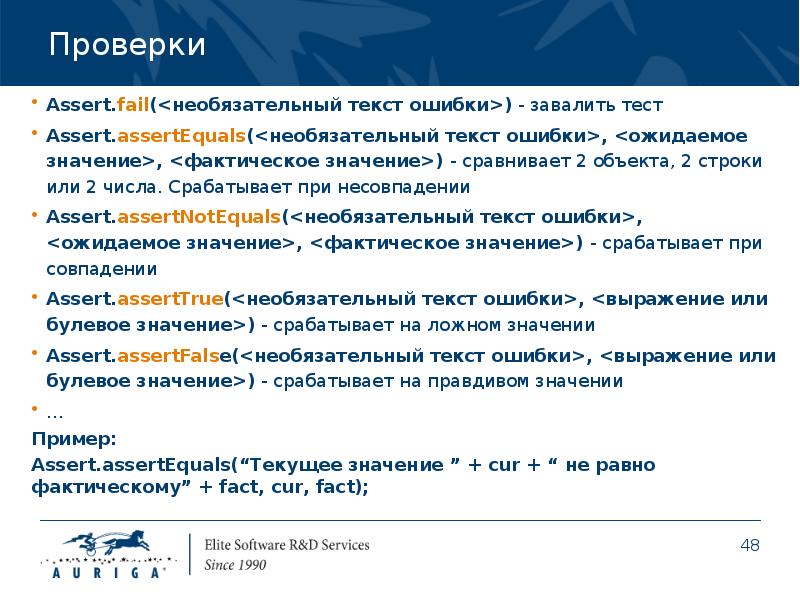 Проверки

• Assert.fail(<необязательный текст ошибки>) - завалить тест

• Assert.assertEquals(<необязательный текст ошибки>, <ожидаемое значение>, <фактическое значение>) - сравнивает 2 объекта, 2 строки или 2 числа. Срабатывает при несовпадении

• Assert.assertNotEquals(<необязательный текст ошибки>, <ожидаемое значение>, <фактическое значение>) - срабатывает при совпадении

• Assert.assertTrue(<необязательный текст ошибки>, <выражение или булевое значение>) - срабатывает на ложном значении

• Assert.assertFalse(<необязательный текст ошибки>, <выражение или булевое значение>) - срабатывает на правдивом значении

• ...

Пример:
Assert.assertEquals(“Текущее значение ” + cur + “ не равно фактическому” + fact, cur, fact);

AURIGA
Elite Software R&D Services
Since 1990

48